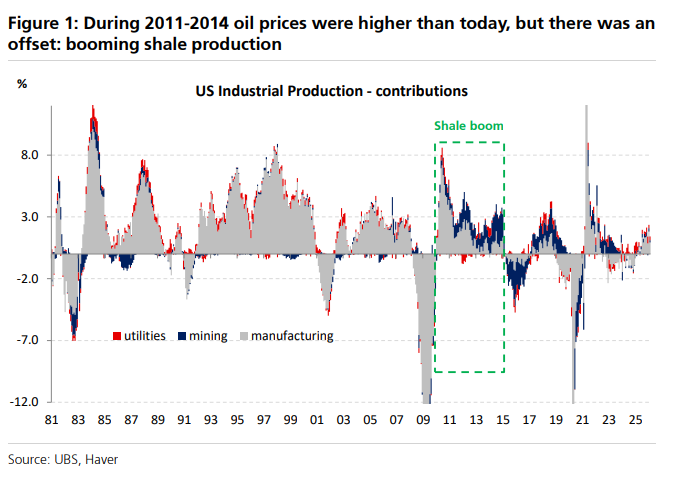 Figure 1: During 2011-2014 oil prices were higher than today, but there was an offset: booming shale production

%

US Industrial Production - contributions

Shale boom

8.0
3.0
-2.0
-7.0
-12.0

utilities mining manufacturing

81 83 85 87 89 91 93 95 97 99 01 03 05 07 09 11 13 15 17 19 21 23 25

Source: UBS, Haver